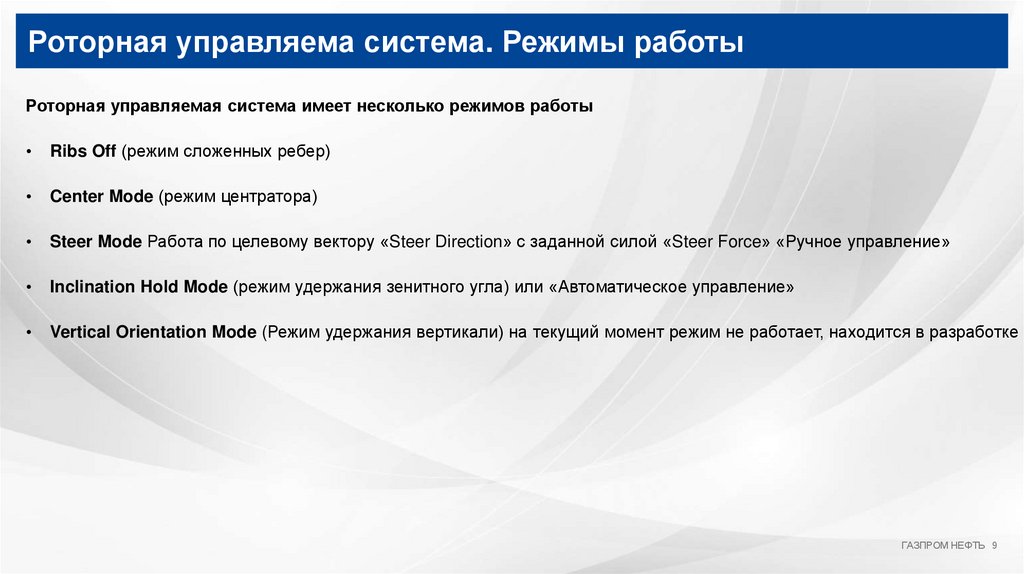 Роторная управляема система. Режимы работы

Роторная управляемая система имеет несколько режимов работы

• Ribs Off (режим сложенных ребер)

• Center Mode (режим центратора)

• Steer Mode Работа по целевому вектору «Steer Direction» с заданной силой «Steer Force» «Ручное управление»

• Inclination Hold Mode (режим удержания зенитного угла) или «Автоматическое управление»

• Vertical Orientation Mode (Режим удержания вертикали) на текущий момент режим не работает, находится в разработке

ГАЗПРОМ НЕФТЬ 9